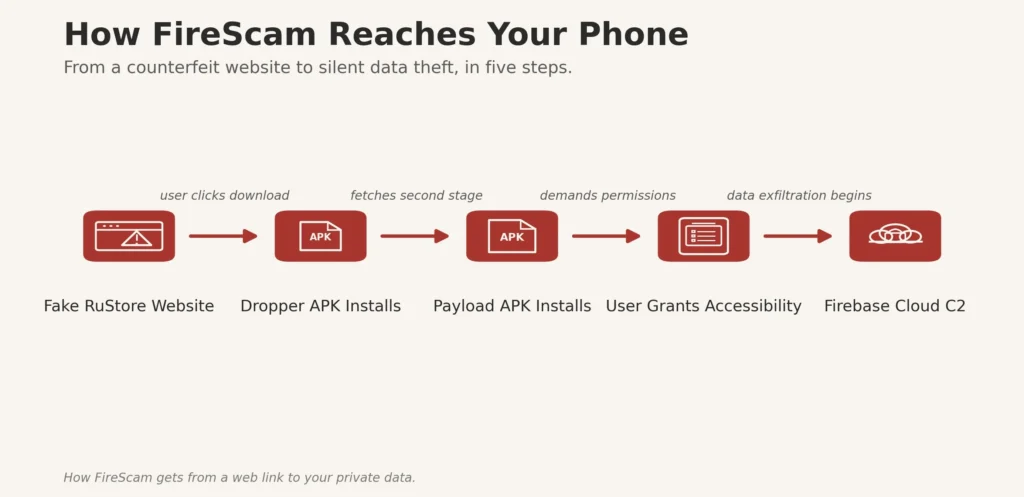 How FireScam Reaches Your Phone

From a counterfeit website to silent data theft, in five steps.

user clicks download

fetches second stage

demands permissions

data exfiltration begins

APK

APK

Fake RuStore Website

Dropper APK Installs

Payload APK Installs

User Grants Accessibility

Firebase Cloud C2

How FireScam gets from a web link to your private data.